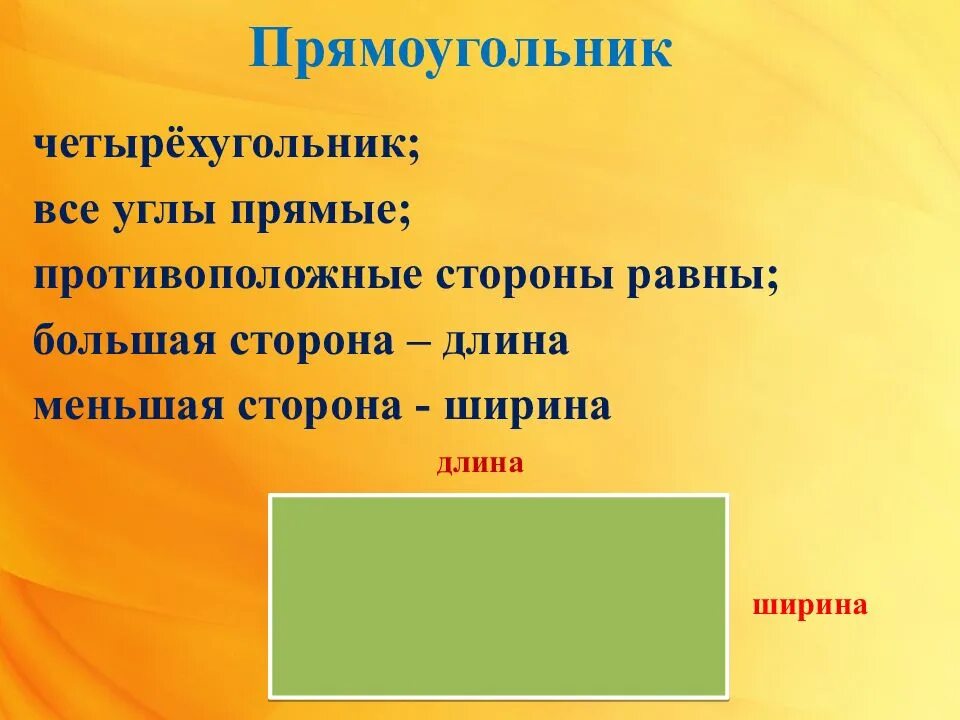 Прямоугольник

четырёхугольник;
все углы прямые;
противоположные стороны равны;
большая сторона – длина
меньшая сторона - ширина

длина

ширина